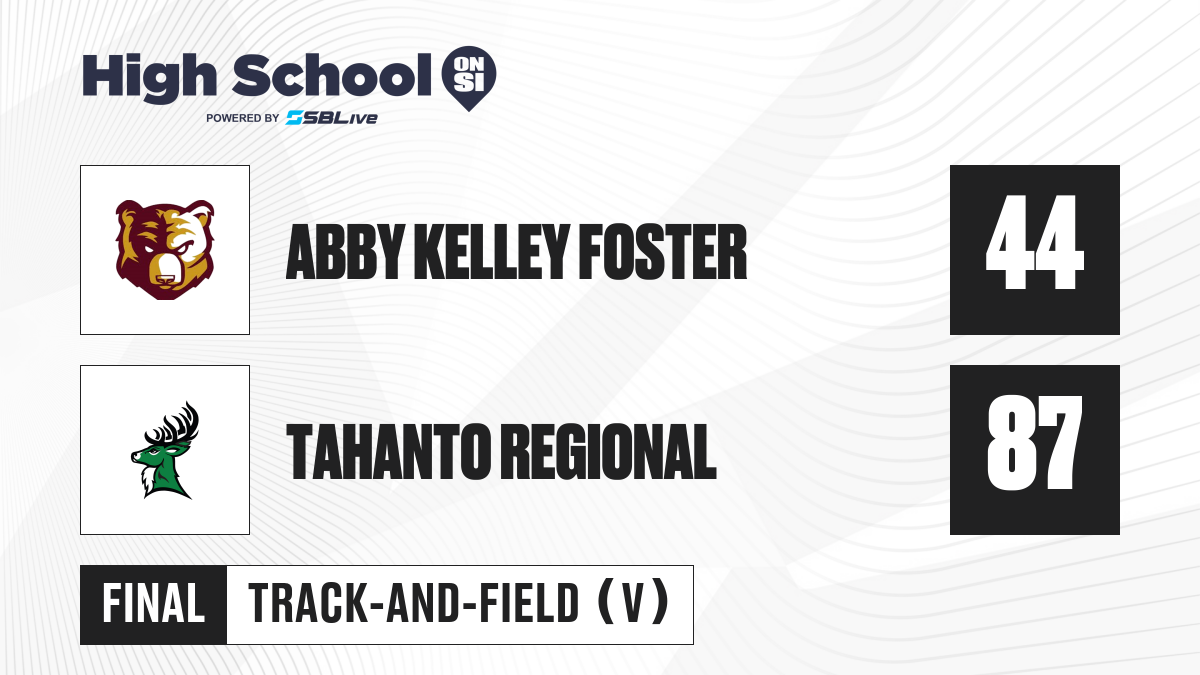 High School ON SI
POWERED BY SBLive

ABBY KELLEY FOSTER
44

TAHANTO REGIONAL
87

FINAL
TRACK-AND-FIELD (V)